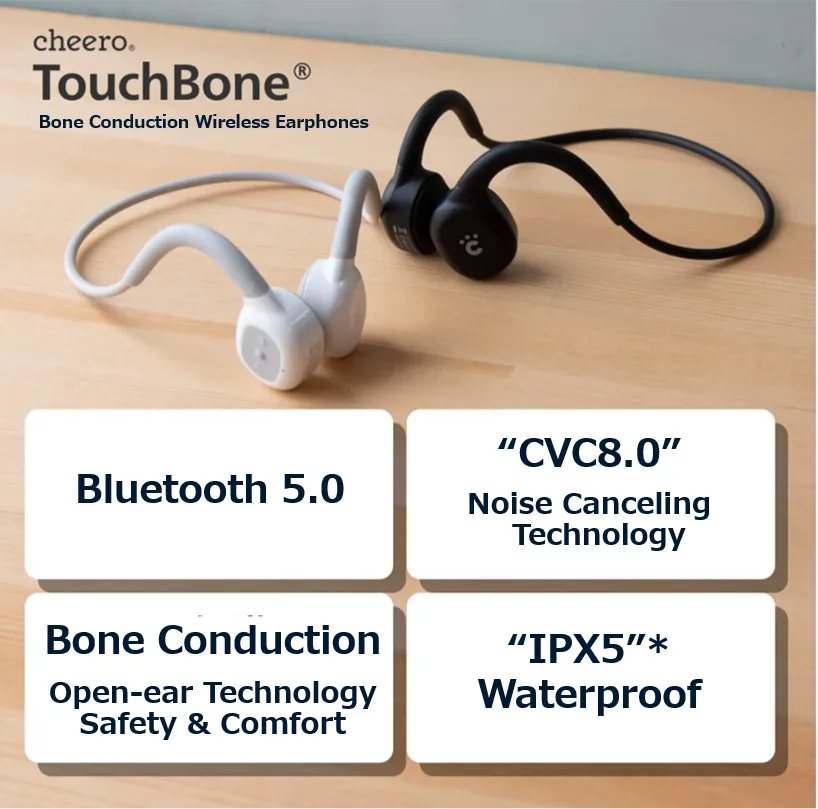 cheero®
TouchBone®
Bone Conduction Wireless Earphones

Bluetooth 5.0

“CVC8.0”
Noise Canceling Technology

Bone Conduction
Open-ear Technology
Safety & Comfort

“IPX5”*
Waterproof